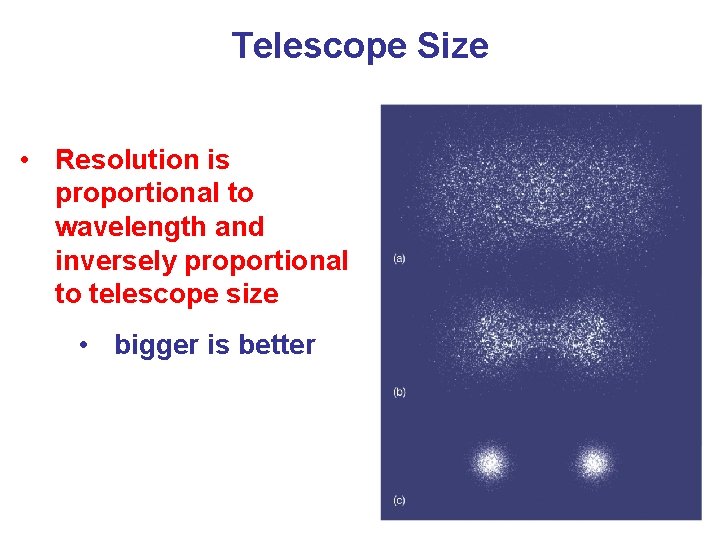 Telescope Size

• Resolution is proportional to wavelength and inversely proportional to telescope size

• bigger is better

(a)

(b)

(c)